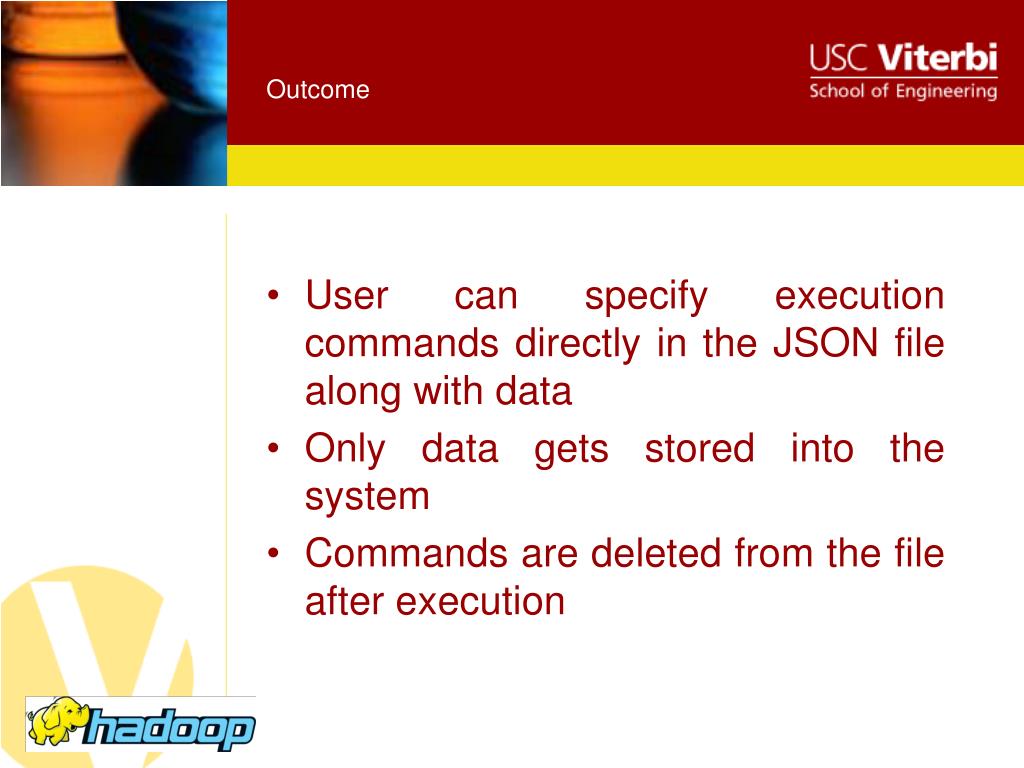 Outcome

USC Viterbi
School of Engineering

• User can specify execution commands directly in the JSON file along with data
• Only data gets stored into the system
• Commands are deleted from the file after execution

hadoop